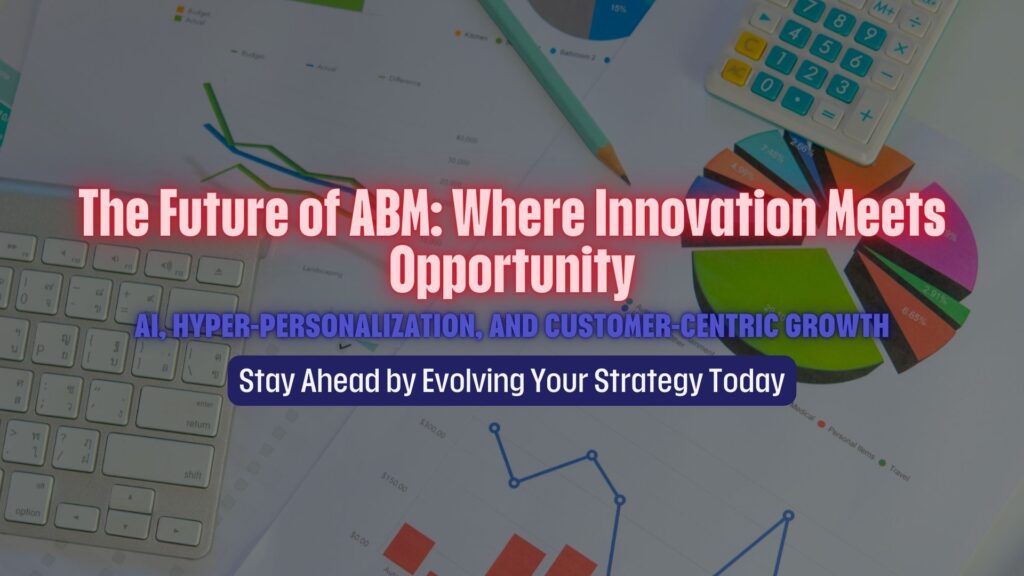 The Future of ABM: Where Innovation Meets Opportunity

AI, HYPER-PERSONALIZATION, AND CUSTOMER-CENTRIC GROWTH

Stay Ahead by Evolving Your Strategy Today